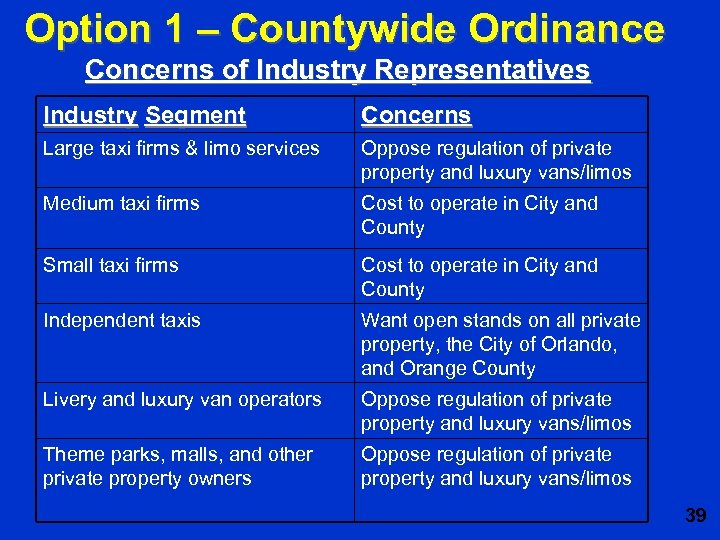 Option 1 – Countywide Ordinance

Concerns of Industry Representatives

| Industry Segment | Concerns |
|---|---|
| Large taxi firms & limo services | Oppose regulation of private property and luxury vans/limos |
| Medium taxi firms | Cost to operate in City and County |
| Small taxi firms | Cost to operate in City and County |
| Independent taxis | Want open stands on all private property, the City of Orlando, and Orange County |
| Livery and luxury van operators | Oppose regulation of private property and luxury vans/limos |
| Theme parks, malls, and other private property owners | Oppose regulation of private property and luxury vans/limos |

39